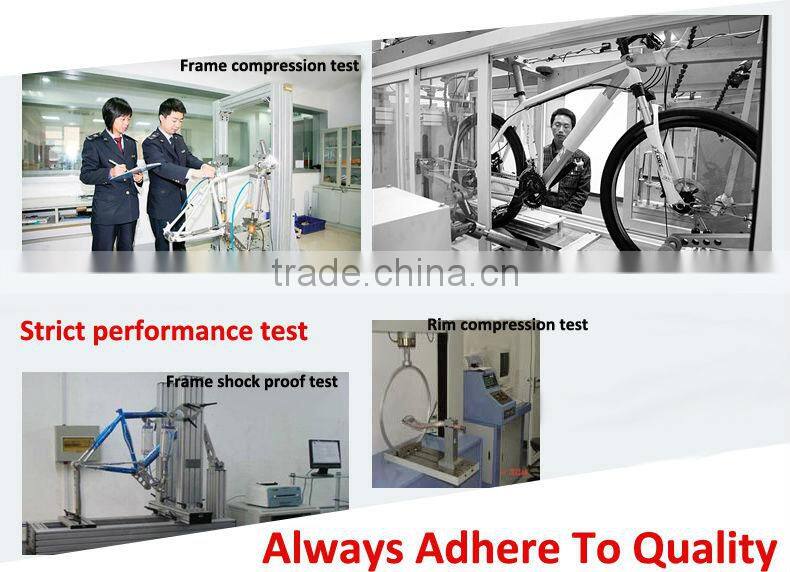 Frame compression test

trade.china.cn

Strict performance test

Rim compression test

Frame shock proof test

Always Adhere To Quality